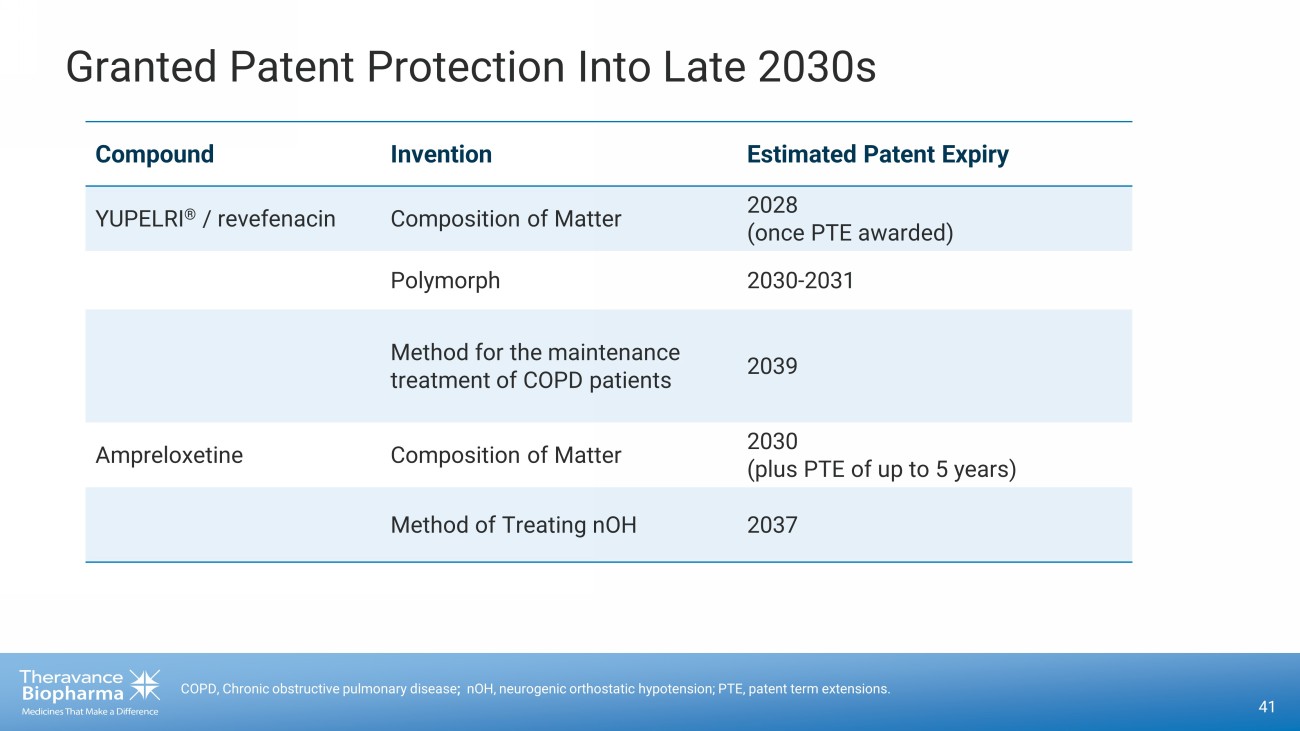 Granted Patent Protection Into Late 2030s

| Compound | Invention | Estimated Patent Expiry |
|---|---|---|
| YUPELRI® / revefenacin | Composition of Matter | 2028 (once PTE awarded) |
| | Polymorph | 2030-2031 |
| | Method for the maintenance treatment of COPD patients | 2039 |
| Ampreloxetine | Composition of Matter | 2030 (plus PTE of up to 5 years) |
| | Method of Treating nOH | 2037 |

Theravance Biopharma
Medicines That Make a Difference

COPD, Chronic obstructive pulmonary disease; nOH, neurogenic orthostatic hypotension; PTE, patent term extensions.

41